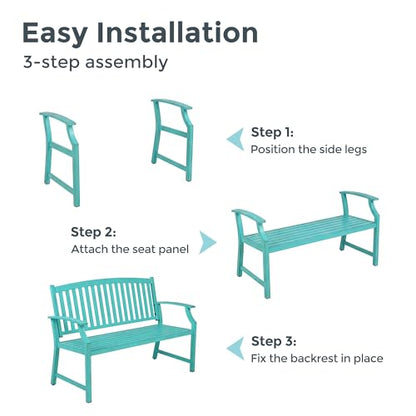 Easy Installation
3-step assembly

Step 1:
Position the side legs

Step 2:
Attach the seat panel

Step 3:
Fix the backrest in place